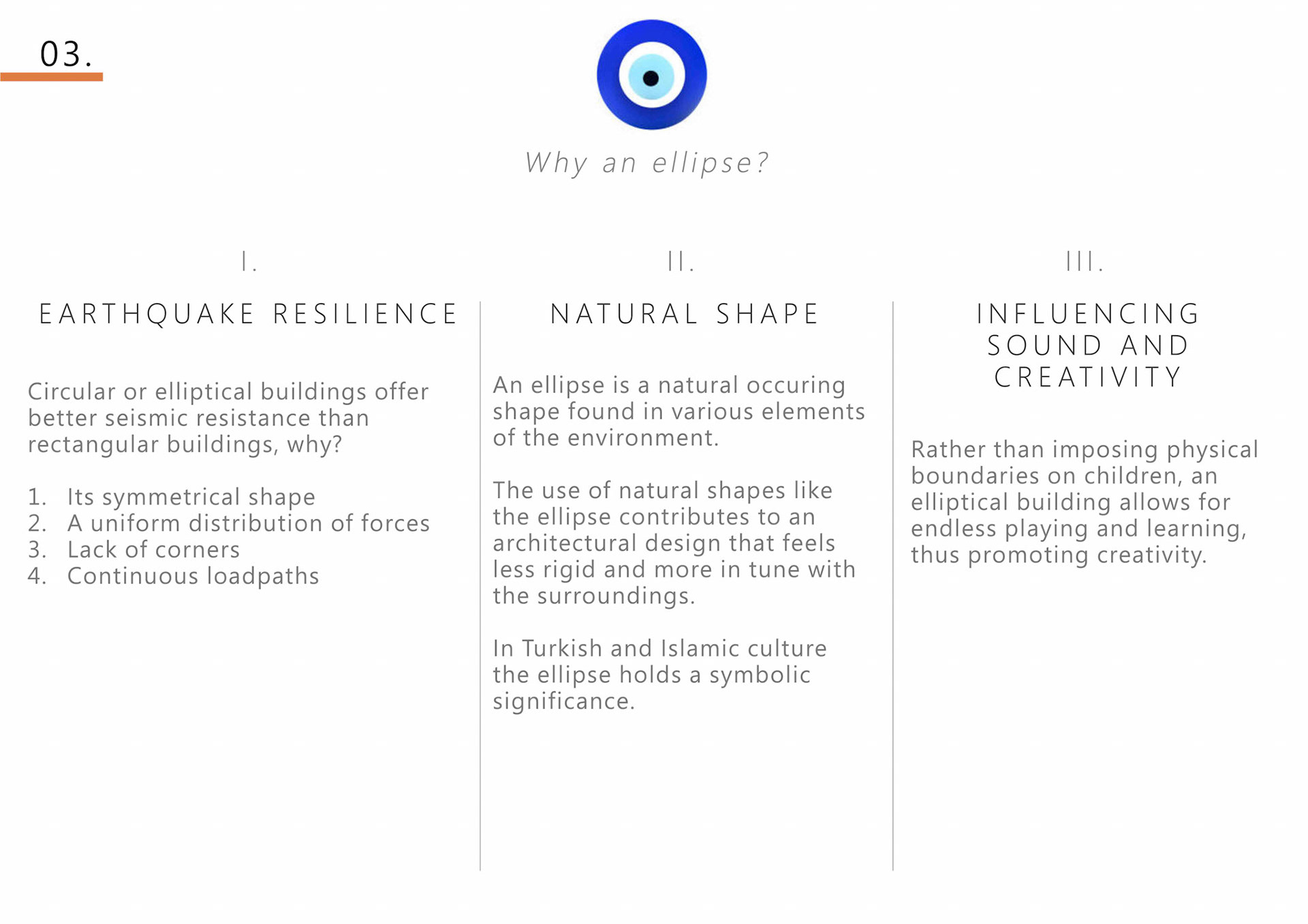 03.

Why an ellipse?

I.

EARTHQUAKE RESILIENCE

Circular or elliptical buildings offer better seismic resistance than rectangular buildings, why?

1. Its symmetrical shape
2. A uniform distribution of forces
3. Lack of corners
4. Continuous loadpaths

II.

NATURAL SHAPE

An ellipse is a natural occuring shape found in various elements of the environment.

The use of natural shapes like the ellipse contributes to an architectural design that feels less rigid and more in tune with the surroundings.

In Turkish and Islamic culture the ellipse holds a symbolic significance.

III.

INFLUENCING SOUND AND CREATIVITY

Rather than imposing physical boundaries on children, an elliptical building allows for endless playing and learning, thus promoting creativity.